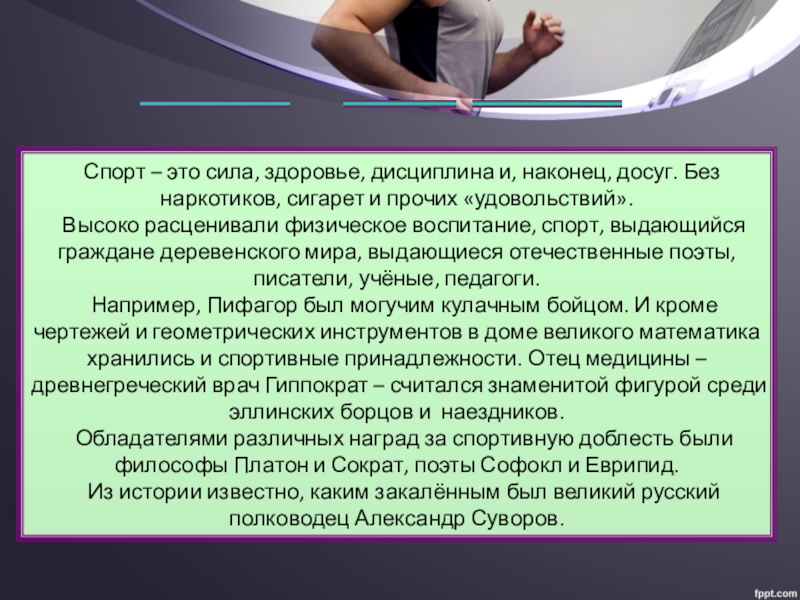 Спорт – это сила, здоровье, дисциплина и, наконец, досуг. Без наркотиков, сигарет и прочих «удовольствий».

Высоко расценивали физическое воспитание, спорт, выдающийся граждане деревенского мира, выдающиеся отечественные поэты, писатели, учёные, педагоги.

Например, Пифагор был могучим кулачным бойцом. И кроме чертежей и геометрических инструментов в доме великого математика хранились и спортивные принадлежности. Отец медицины – древнегреческий врач Гиппократ – считался знаменитой фигурой среди эллинских борцов и наездников.

Обладателями различных наград за спортивную доблесть были философы Платон и Сократ, поэты Софокл и Еврипид.

Из истории известно, каким закалённым был великий русский полководец Александр Суворов.

fppt.com